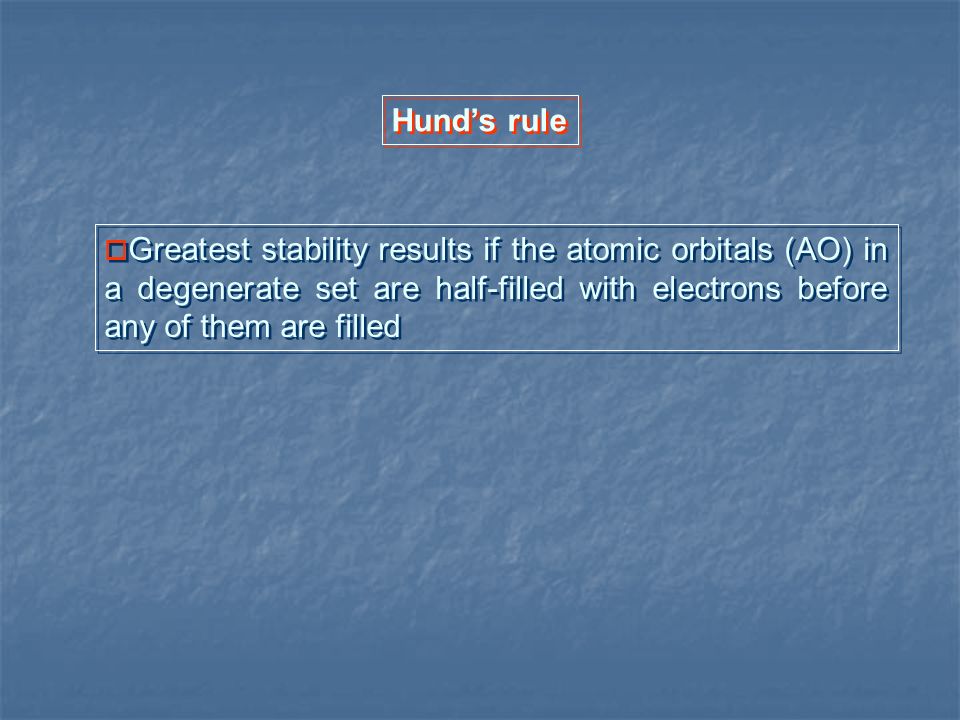 Hund's rule

Greatest stability results if the atomic orbitals (AO) in a degenerate set are half-filled with electrons before any of them are filled